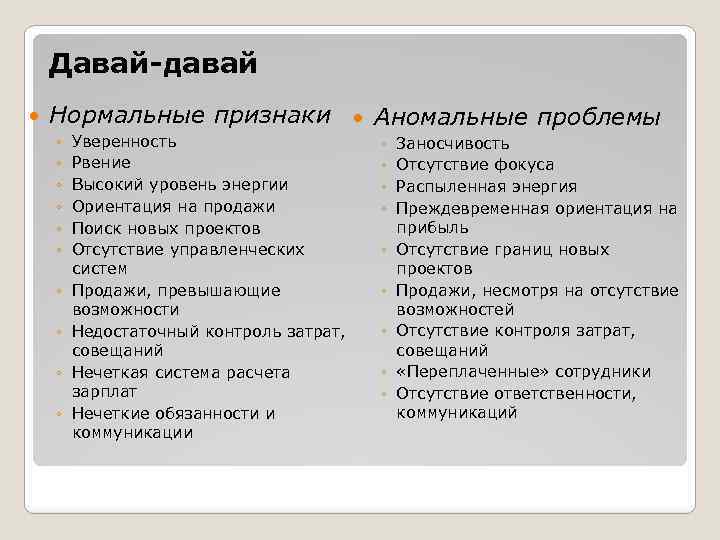 Давай-давай

Нормальные признаки

Уверенность

Рвение

Высокий уровень энергии

Ориентация на продажи

Поиск новых проектов

Отсутствие управленческих систем

Продажи, превышающие возможности

Недостаточный контроль затрат, совещаний

Нечеткая система расчета зарплат

Нечеткие обязанности и коммуникации

Аномальные проблемы

Заносчивость

Отсутствие фокуса

Распыленная энергия

Преждевременная ориентация на прибыль

Отсутствие границ новых проектов

Продажи, несмотря на отсутствие возможностей

Отсутствие контроля затрат, совещаний

«Переплаченные» сотрудники

Отсутствие ответственности, коммуникаций